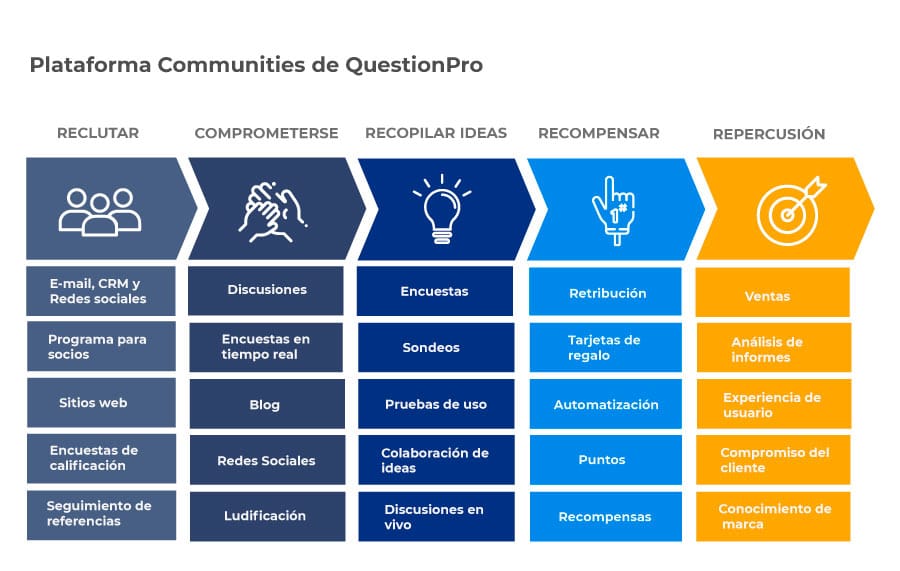 Plataforma Communities de QuestionPro

RECLUTAR

E-mail, CRM y Redes sociales

Programa para socios

Sitios web

Encuestas de calificación

Seguimiento de referencias

COMPROMETERSE

Discusiones

Encuestas en tiempo real

Blog

Redes Sociales

Ludificación

RECOPILAR IDEAS

Encuestas

Sondeos

Pruebas de uso

Colaboración de ideas

Discusiones en vivo

RECOMPENSAR

1#

Retribución

Tarjetas de regalo

Automatización

Puntos

Recompensas

REPERCUSIÓN

Ventas

Análisis de informes

Experiencia de usuario

Compromiso del cliente

Conocimiento de marca